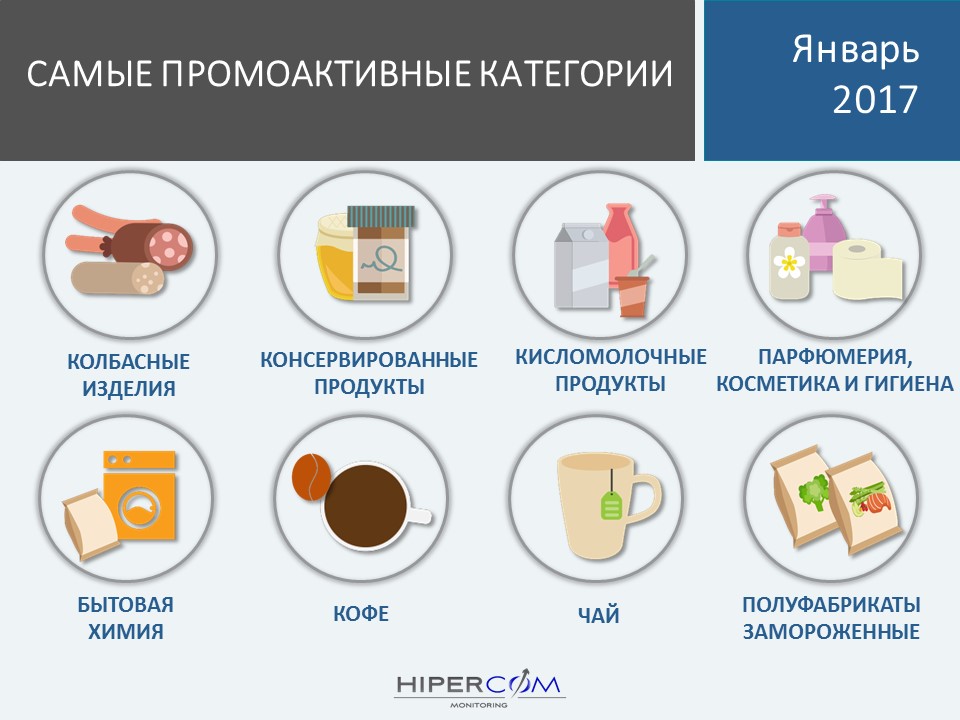 САМЫЕ ПРОМОАКТИВНЫЕ КАТЕГОРИИ

Январь 2017

КОЛБАСНЫЕ ИЗДЕЛИЯ

КОНСЕРВИРОВАННЫЕ ПРОДУКТЫ

КИСЛОМОЛОЧНЫЕ ПРОДУКТЫ

ПАРФЮМЕРИЯ, КОСМЕТИКА И ГИГИЕНА

БЫТОВАЯ ХИМИЯ

КОФЕ

ЧАЙ

ПОЛУФАБРИКАТЫ ЗАМОРОЖЕННЫЕ

HIPERCOM
MONITORING